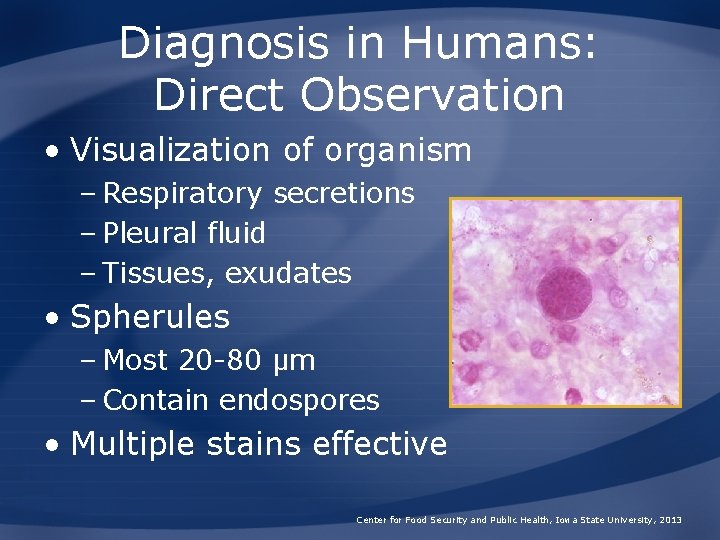 Diagnosis in Humans: Direct Observation

• Visualization of organism
– Respiratory secretions
– Pleural fluid
– Tissues, exudates
• Spherules
– Most 20-80 µm
– Contain endospores
• Multiple stains effective

Center for Food Security and Public Health, Iowa State University, 2013